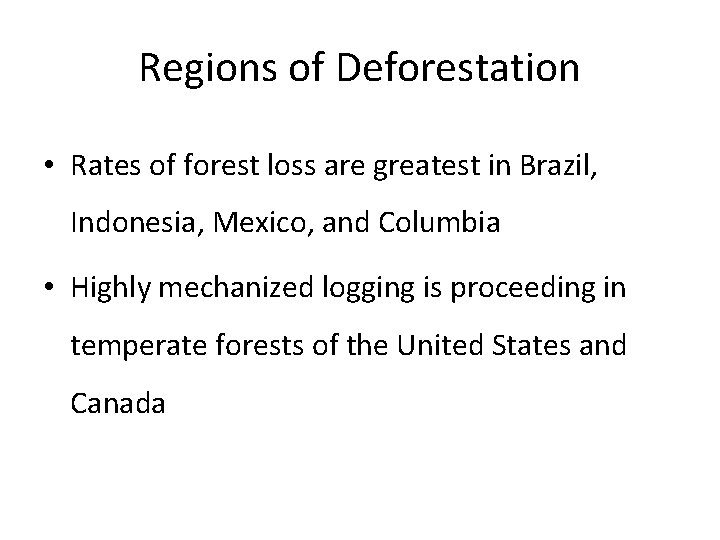 Regions of Deforestation

• Rates of forest loss are greatest in Brazil, Indonesia, Mexico, and Columbia

• Highly mechanized logging is proceeding in temperate forests of the United States and Canada